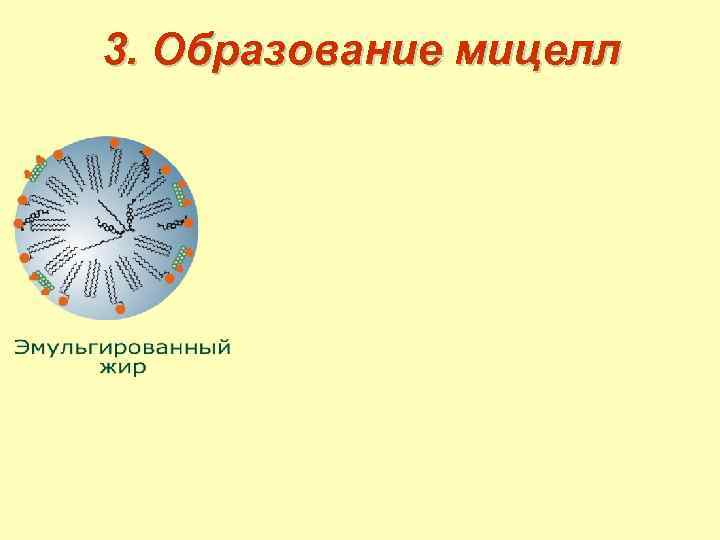 3. Образование мицелл

Эмульгированный жир